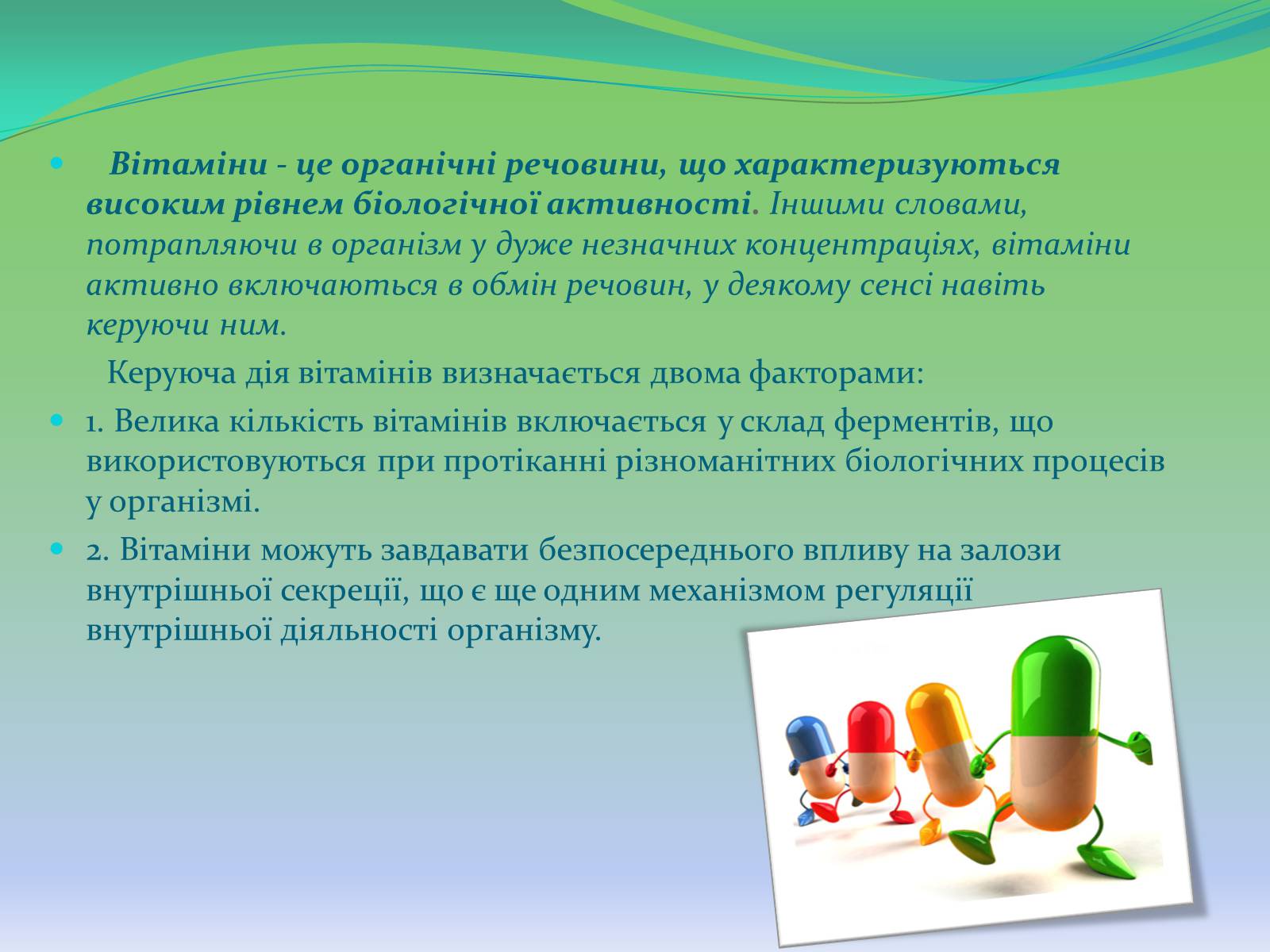 Вітаміни - це органічні речовини, що характеризуються високим рівнем біологічної активності. Іншими словами, потрапляючи в організм у дуже незначних концентраціях, вітаміни активно включаються в обмін речовин, у деякому сенсі навіть керуючи ним.

Керуюча дія вітамінів визначається двома факторами:

1. Велика кількість вітамінів включається у склад ферментів, що використовуються при протіканні різноманітних біологічних процесів у організмі.

2. Вітаміни можуть завдавати безпосереднього впливу на залози внутрішньої секреції, що є ще одним механізмом регуляції внутрішньої діяльності організму.